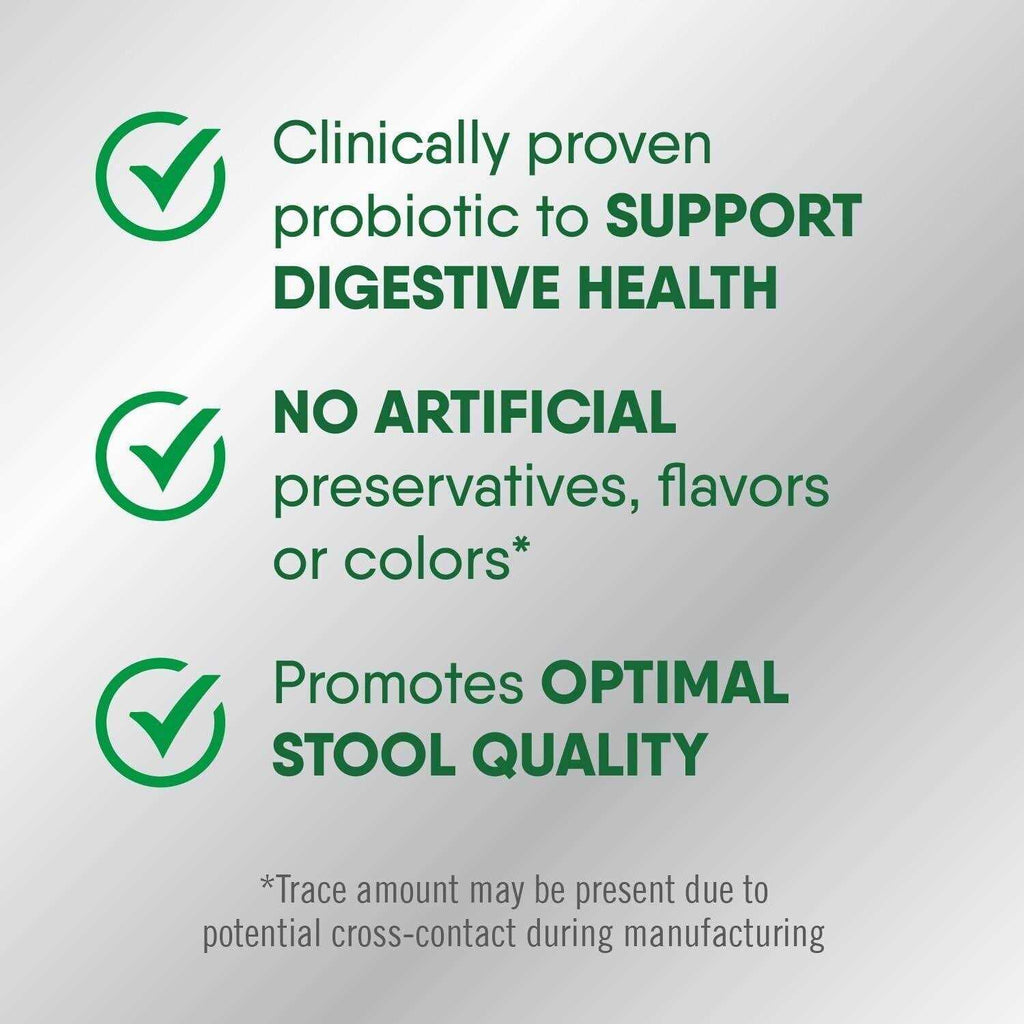 Clinically proven probiotic to SUPPORT DIGESTIVE HEALTH

NO ARTIFICIAL preservatives, flavors or colors*

Promotes OPTIMAL STOOL QUALITY

*Trace amount may be present due to potential cross-contact during manufacturing